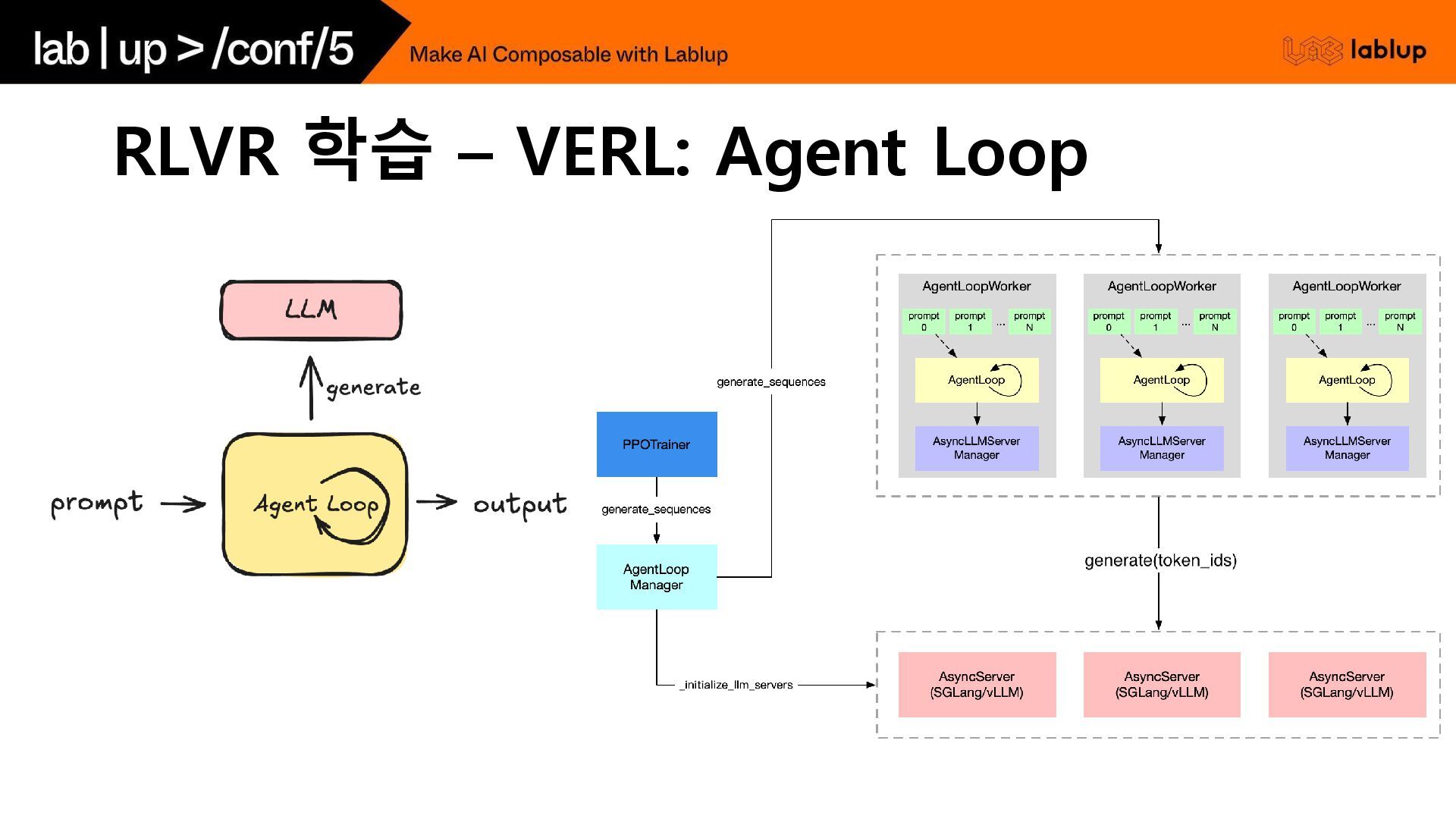 lab | up > /conf/5

Make AI Composable with Lablup

lablup

RLVR 학습 – VERL: Agent Loop

LLM

generate

prompt

Agent Loop

output

PPOTrainer

generate_sequences

AgentLoop Manager

generate_sequences

_initialize_llm_servers

AgentLoopWorker

prompt 0

prompt 1

...

prompt N

AgentLoop

AsyncLLMServer Manager

AgentLoopWorker

prompt 0

prompt 1

...

prompt N

AgentLoop

AsyncLLMServer Manager

AgentLoopWorker

prompt 0

prompt 1

...

prompt N

AgentLoop

AsyncLLMServer Manager

generate(token_ids)

AsyncServer (SGLang/vLLM)

AsyncServer (SGLang/vLLM)

AsyncServer (SGLang/vLLM)